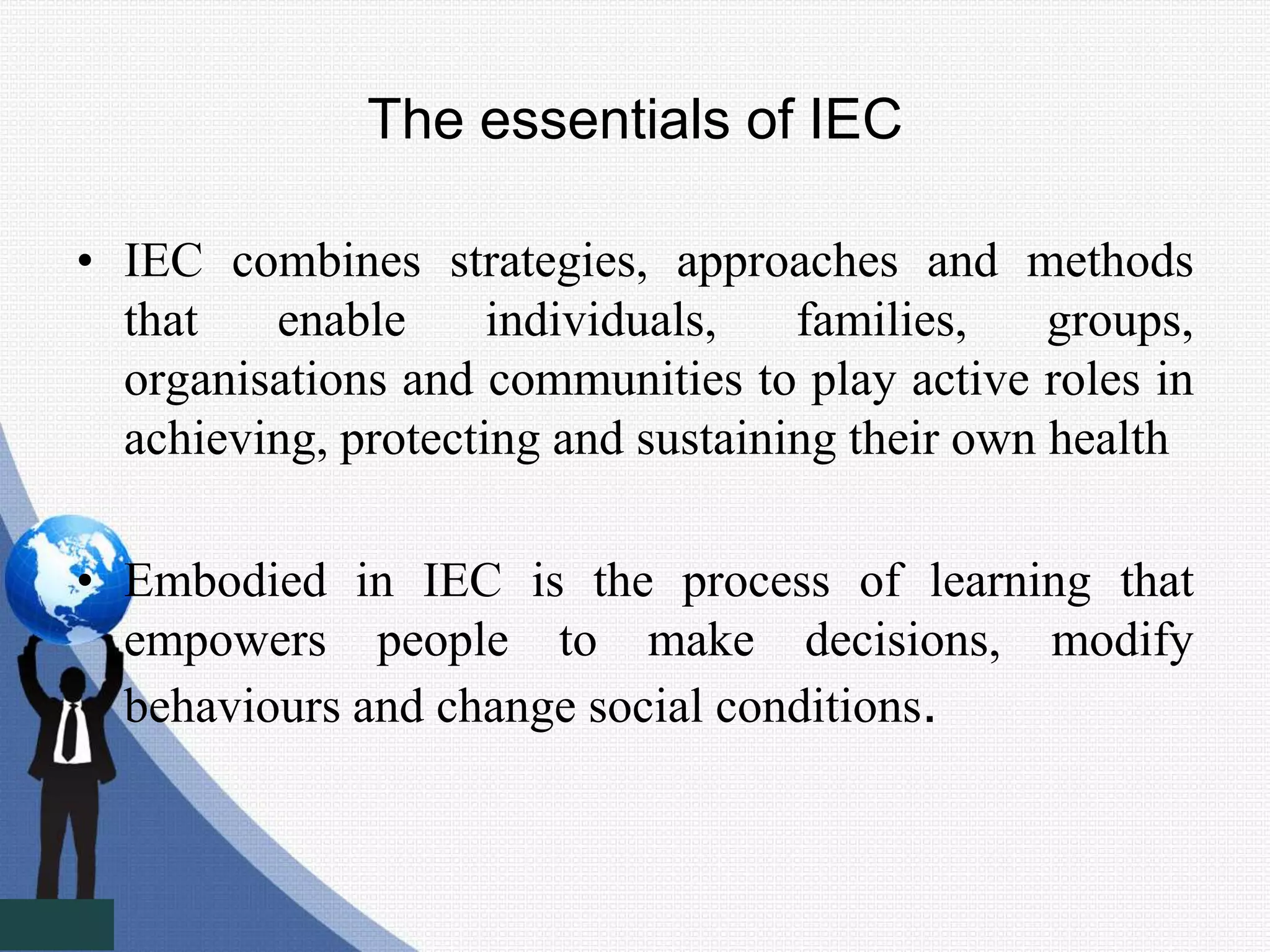 The essentials of IEC

• IEC combines strategies, approaches and methods that enable individuals, families, groups, organisations and communities to play active roles in achieving, protecting and sustaining their own health

• Embodied in IEC is the process of learning that empowers people to make decisions, modify behaviours and change social conditions.